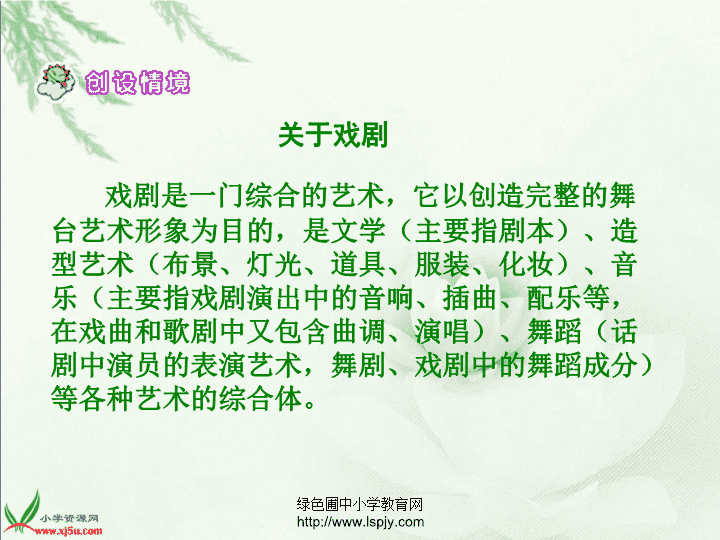 创设情境

关于戏剧

戏剧是一门综合的艺术，它以创造完整的舞台艺术形象为目的，是文学（主要指剧本）、造型艺术（布景、灯光、道具、服装、化妆）、音乐（主要指戏剧演出中的音响、插曲、配乐等，在戏曲和歌剧中又包含曲调、演唱）、舞蹈（话剧中演员的表演艺术，舞剧、戏剧中的舞蹈成分）等各种艺术的综合体。

小学资源网
www.xj5u.com

绿色圃中小学教育网
http://www.lspjy.com